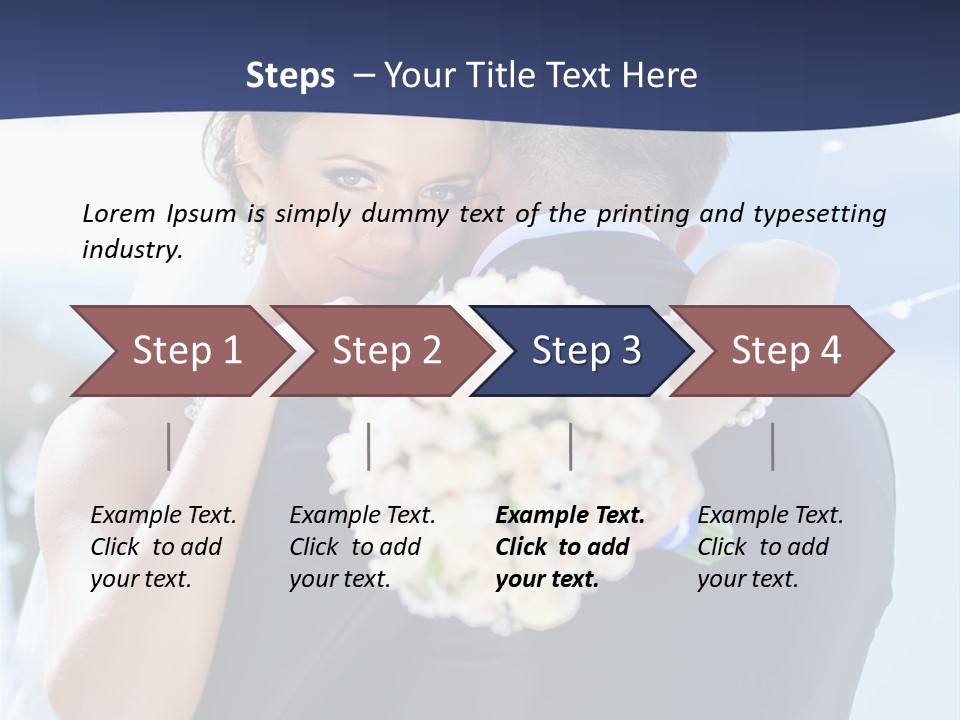 Steps – Your Title Text Here

Lorem Ipsum is simply dummy text of the printing and typesetting industry.

Step 1

Step 2

Step 3

Step 4

Example Text. Click to add your text.

Example Text. Click to add your text.

Example Text. Click to add your text.

Example Text. Click to add your text.